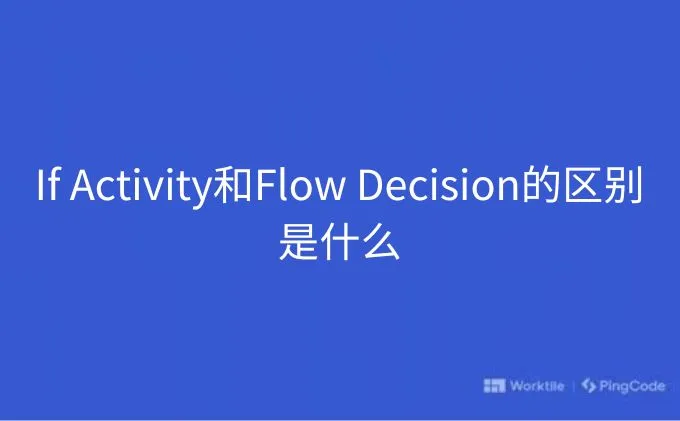 If Activity和Flow Decision的区别是什么

Worktile | PingCode